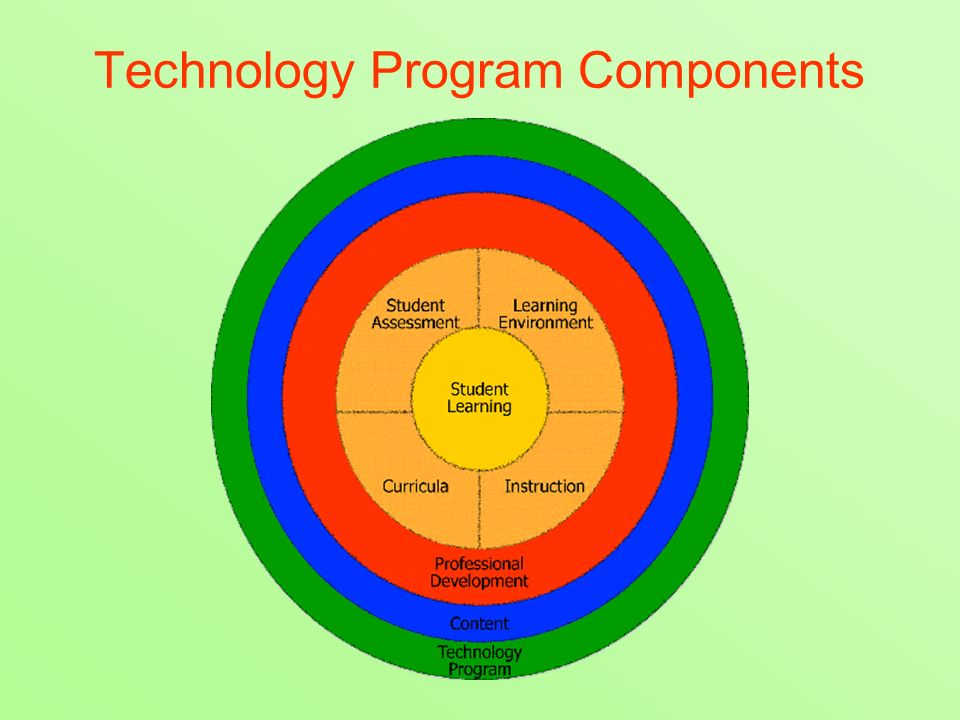 Technology Program Components

Student Assessment

Learning Environment

Student Learning

Curricula

Instruction

Professional Development

Content

Technology Program